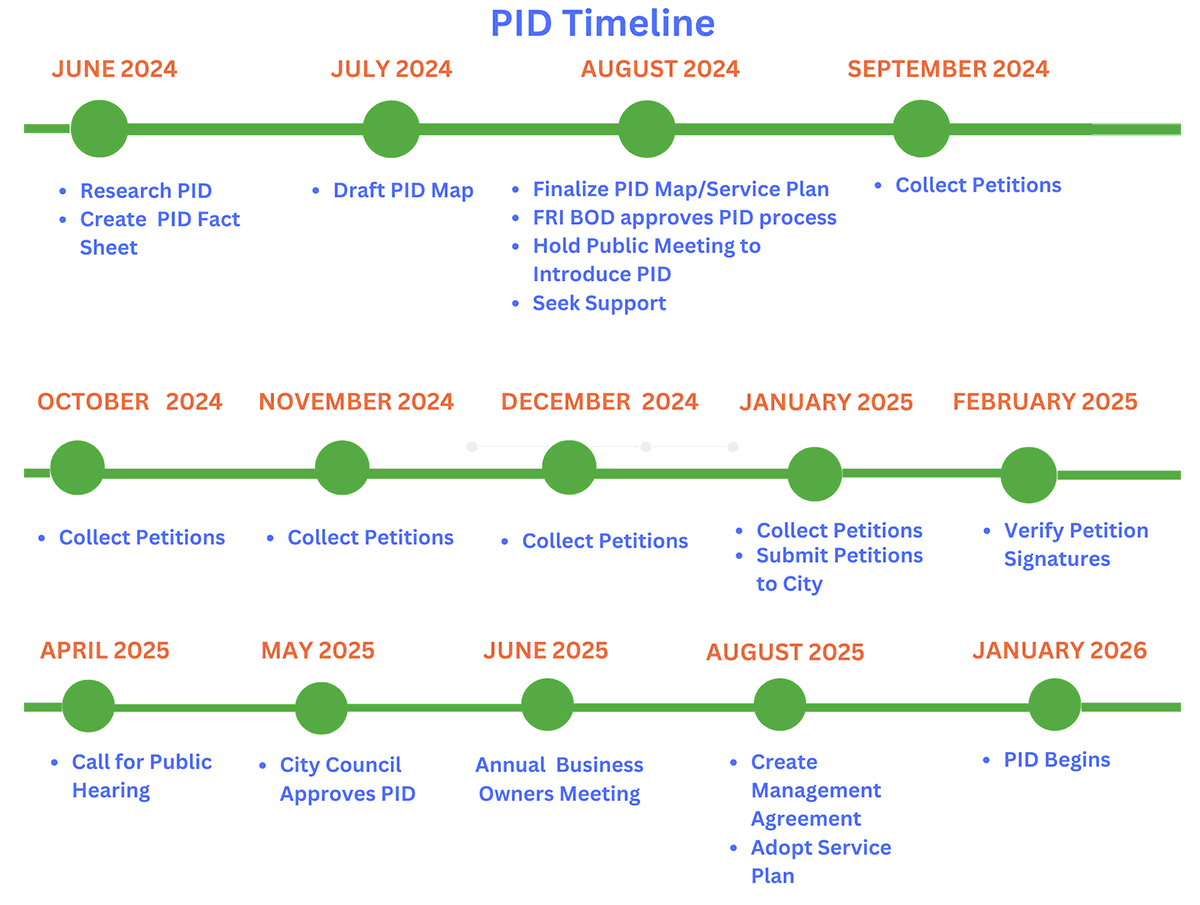 PID Timeline

JUNE 2024

- Research PID
- Create PID Fact Sheet

JULY 2024

- Draft PID Map

AUGUST 2024

- Finalize PID Map/Service Plan
- FRI BOD approves PID process
- Hold Public Meeting to Introduce PID
- Seek Support

SEPTEMBER 2024

- Collect Petitions

OCTOBER 2024

- Collect Petitions

NOVEMBER 2024

- Collect Petitions

DECEMBER 2024

- Collect Petitions

JANUARY 2025

- Collect Petitions
- Submit Petitions to City

FEBRUARY 2025

- Verify Petition Signatures

APRIL 2025

- Call for Public Hearing

MAY 2025

- City Council Approves PID

JUNE 2025

Annual Business Owners Meeting

AUGUST 2025

- Create Management Agreement
- Adopt Service Plan

JANUARY 2026

- PID Begins